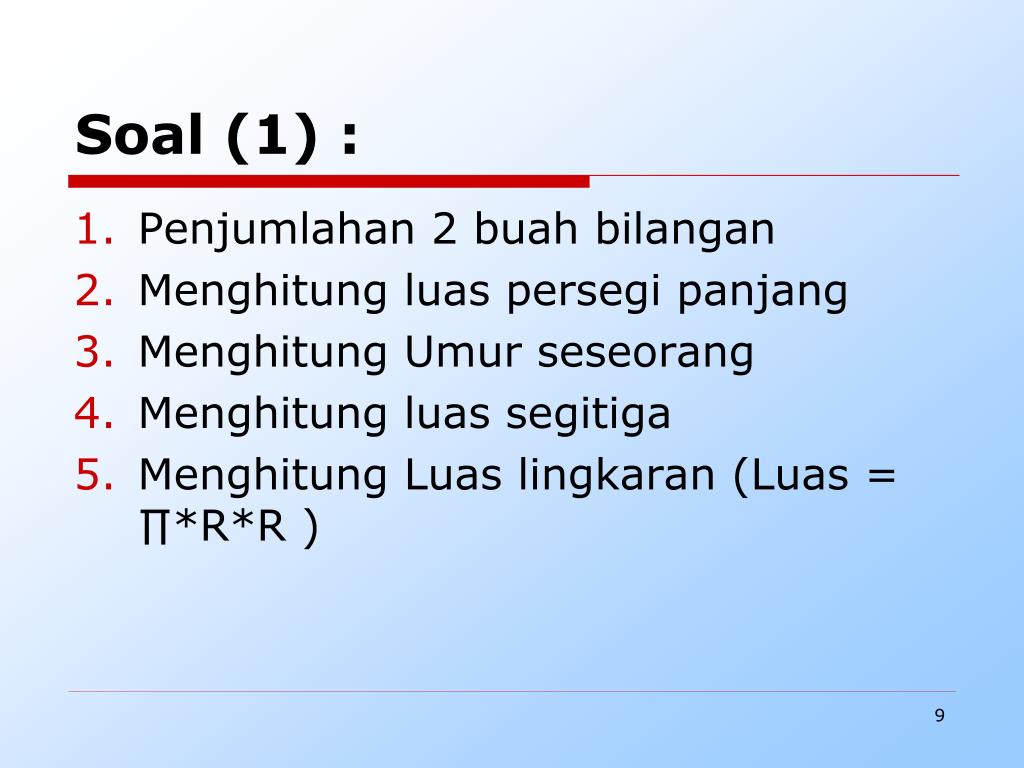 Soal (1) :

1. Penjumlahan 2 buah bilangan
2. Menghitung luas persegi panjang
3. Menghitung Umur seseorang
4. Menghitung luas segitiga
5. Menghitung Luas lingkaran (Luas = ∏*R*R )

9